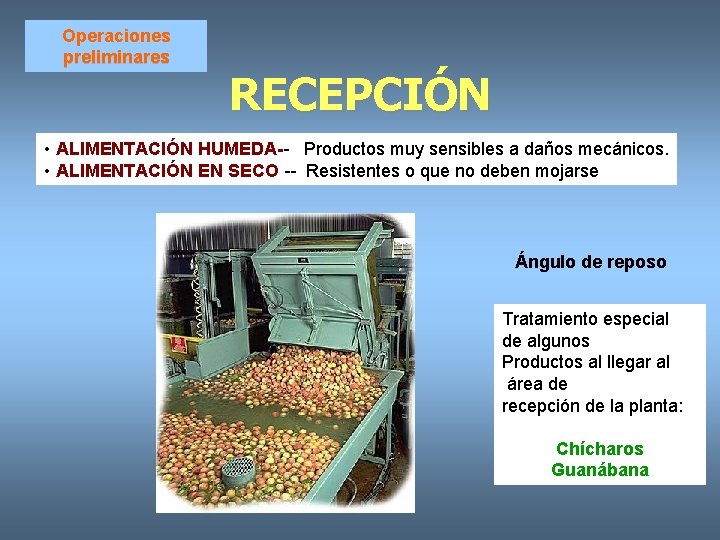 Operaciones preliminares

RECEPCIÓN

• ALIMENTACIÓN HUMEDA-- Productos muy sensibles a daños mecánicos.
• ALIMENTACIÓN EN SECO -- Resistentes o que no deben mojarse

Ángulo de reposo

Tratamiento especial de algunos Productos al llegar al área de recepción de la planta:

Chícharos
Guanábana